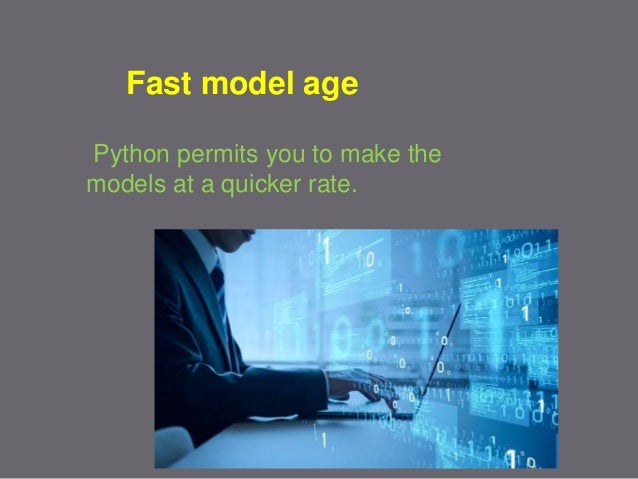 Fast model age

Python permits you to make the models at a quicker rate.